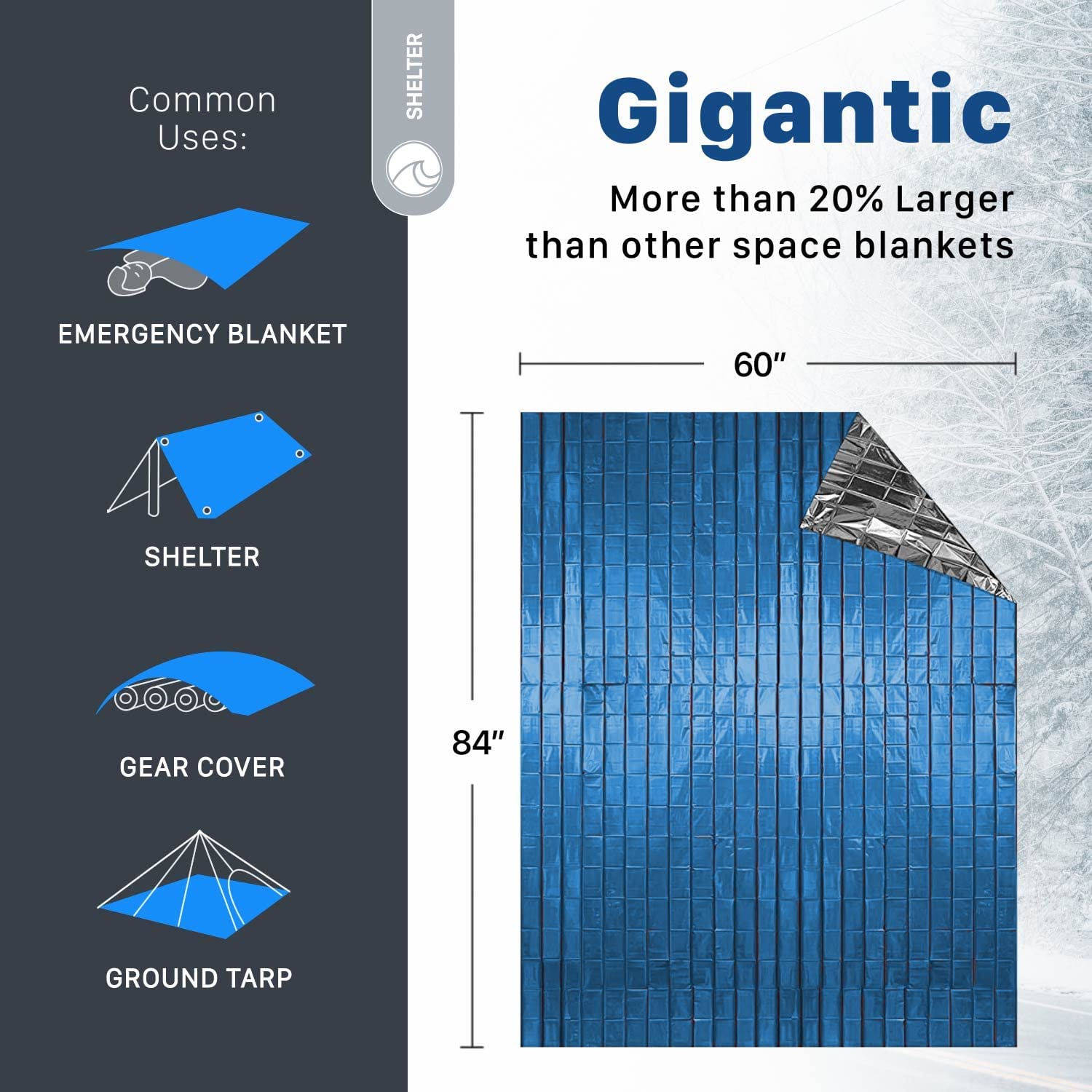 Common Uses:

EMERGENCY BLANKET

SHELTER

GEAR COVER

GROUND TARP

SHELTER

Gigantic

More than 20% Larger than other space blankets

60″

84″